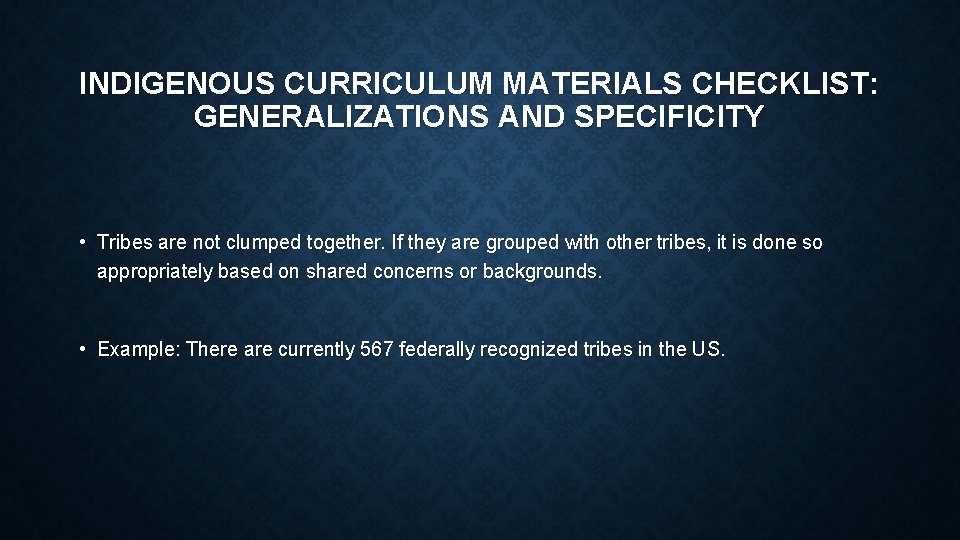 INDIGENOUS CURRICULUM MATERIALS CHECKLIST: GENERALIZATIONS AND SPECIFICITY

• Tribes are not clumped together. If they are grouped with other tribes, it is done so appropriately based on shared concerns or backgrounds.

• Example: There are currently 567 federally recognized tribes in the US.